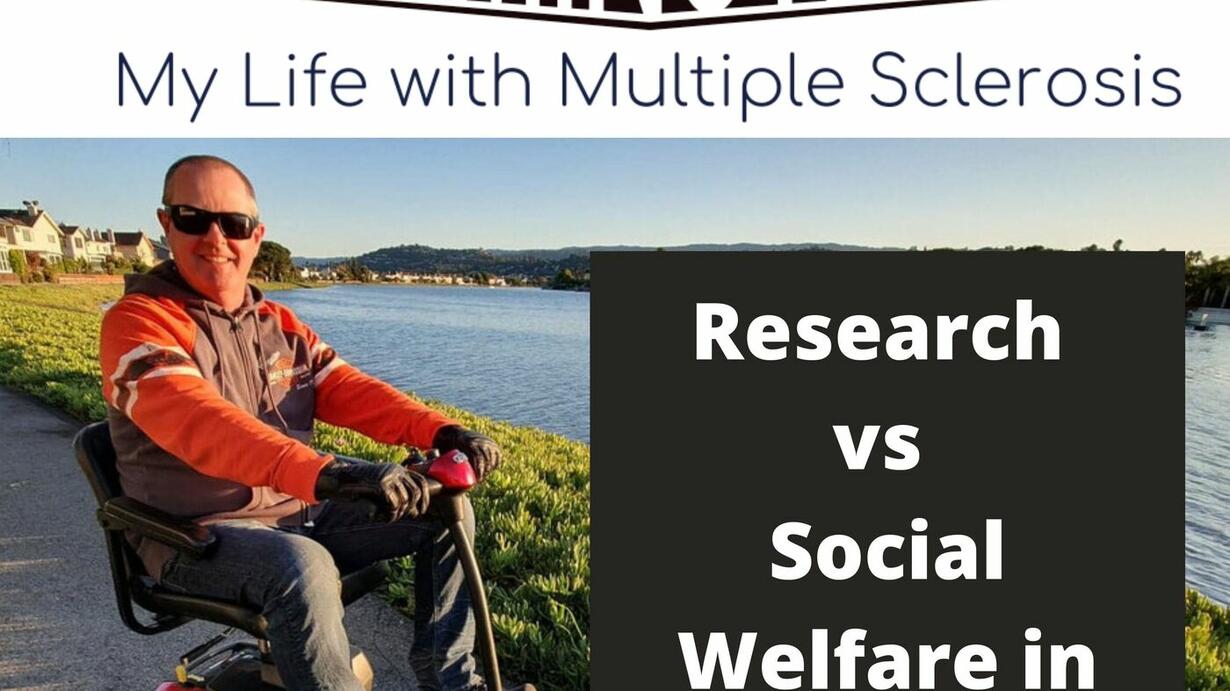 My Life with Multiple Sclerosis

Research vs Social Welfare in